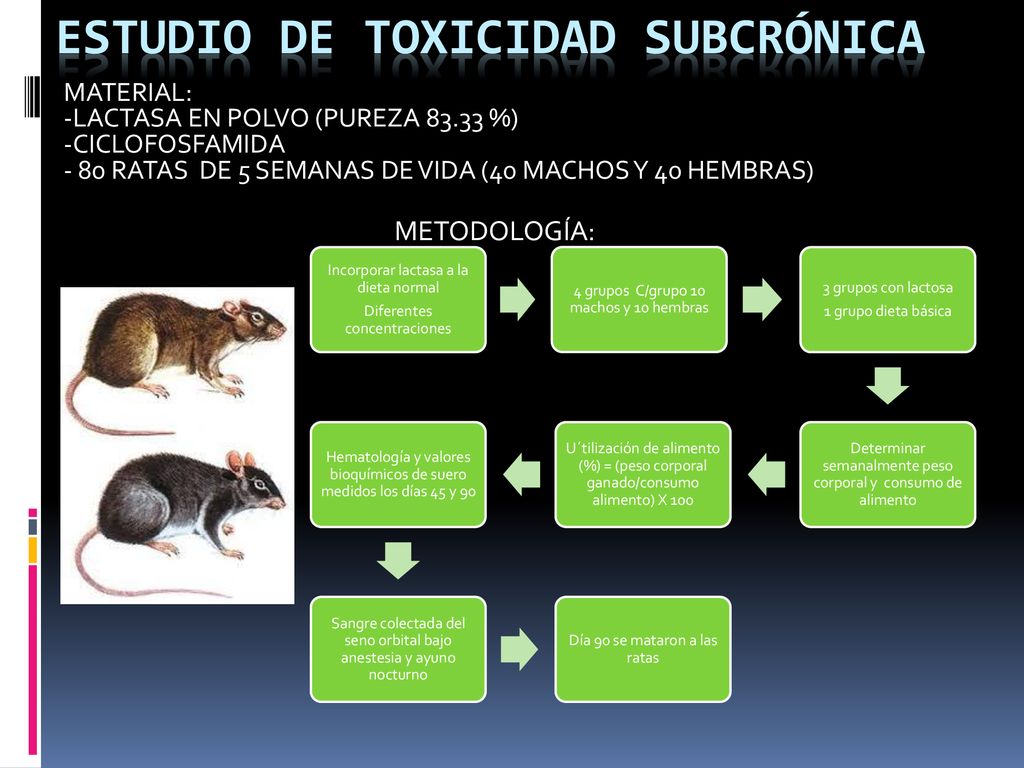 ESTUDIO DE TOXICIDAD SUBCRÓNICA

MATERIAL:
-LACTASA EN POLVO (PUREZA 83.33 %)
-CICLOFOSFAMIDA
- 80 RATAS DE 5 SEMANAS DE VIDA (40 MACHOS Y 40 HEMBRAS)

METODOLOGÍA:

Incorporar lactasa a la dieta normal
Diferentes concentraciones

4 grupos C/grupo 10 machos y 10 hembras

3 grupos con lactosa
1 grupo dieta básica

Determinar semanalmente peso corporal y consumo de alimento

U´tilización de alimento (%) = (peso corporal ganado/consumo alimento) X 100

Hematología y valores bioquímicos de suero medidos los días 45 y 90

Sangre colectada del seno orbital bajo anestesia y ayuno nocturno

Día 90 se mataron a las ratas